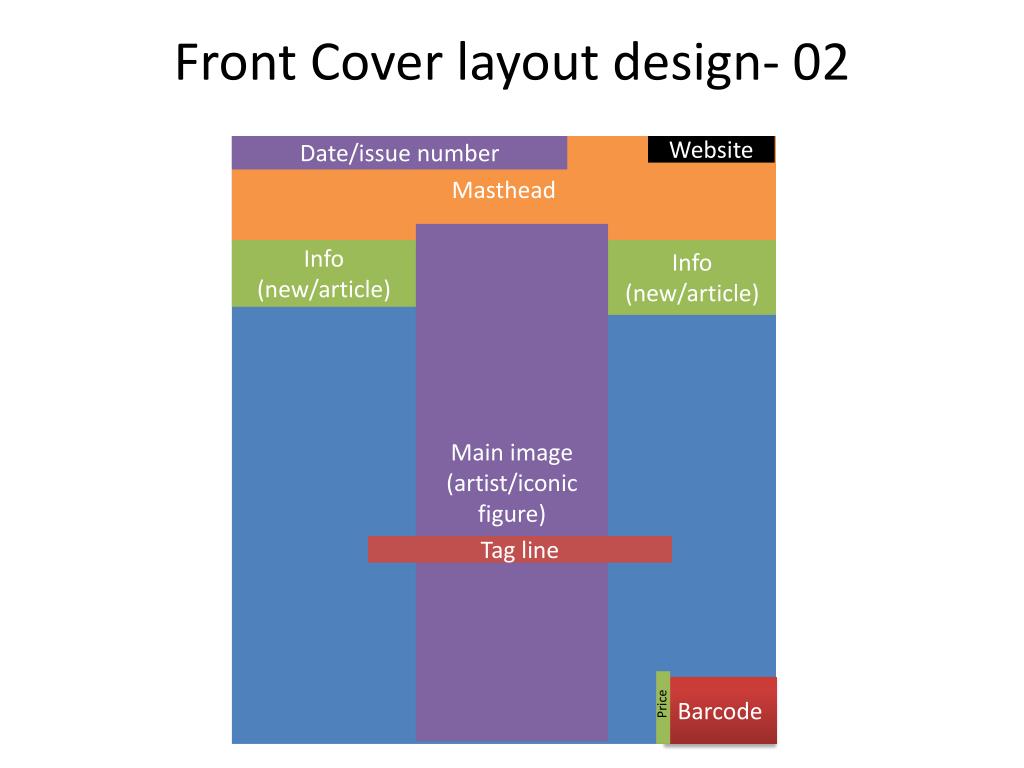 Front Cover layout design- 02

Date/issue number

Website

Masthead

Info (new/article)

Info (new/article)

Main image (artist/iconic figure)

Tag line

Price

Barcode